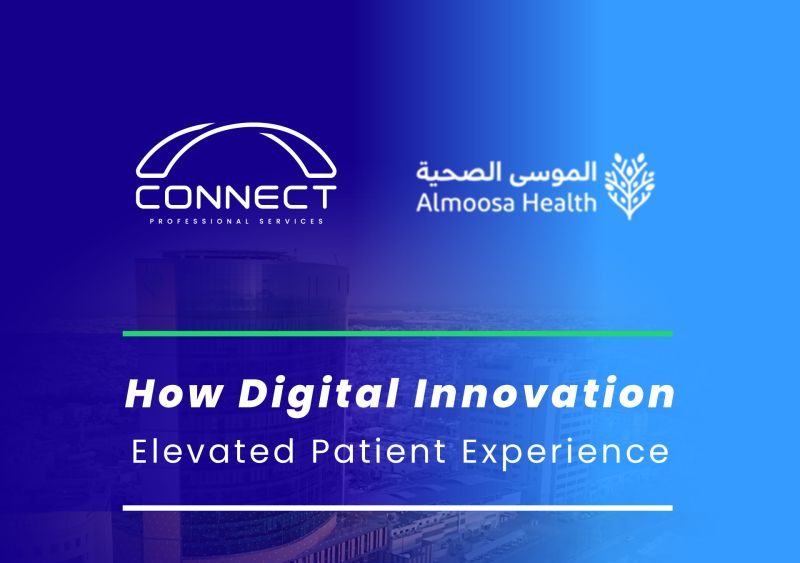 CONNECT
PROFESSIONAL SERVICES

الموسى الصحية
Almoosa Health

How Digital Innovation
Elevated Patient Experience